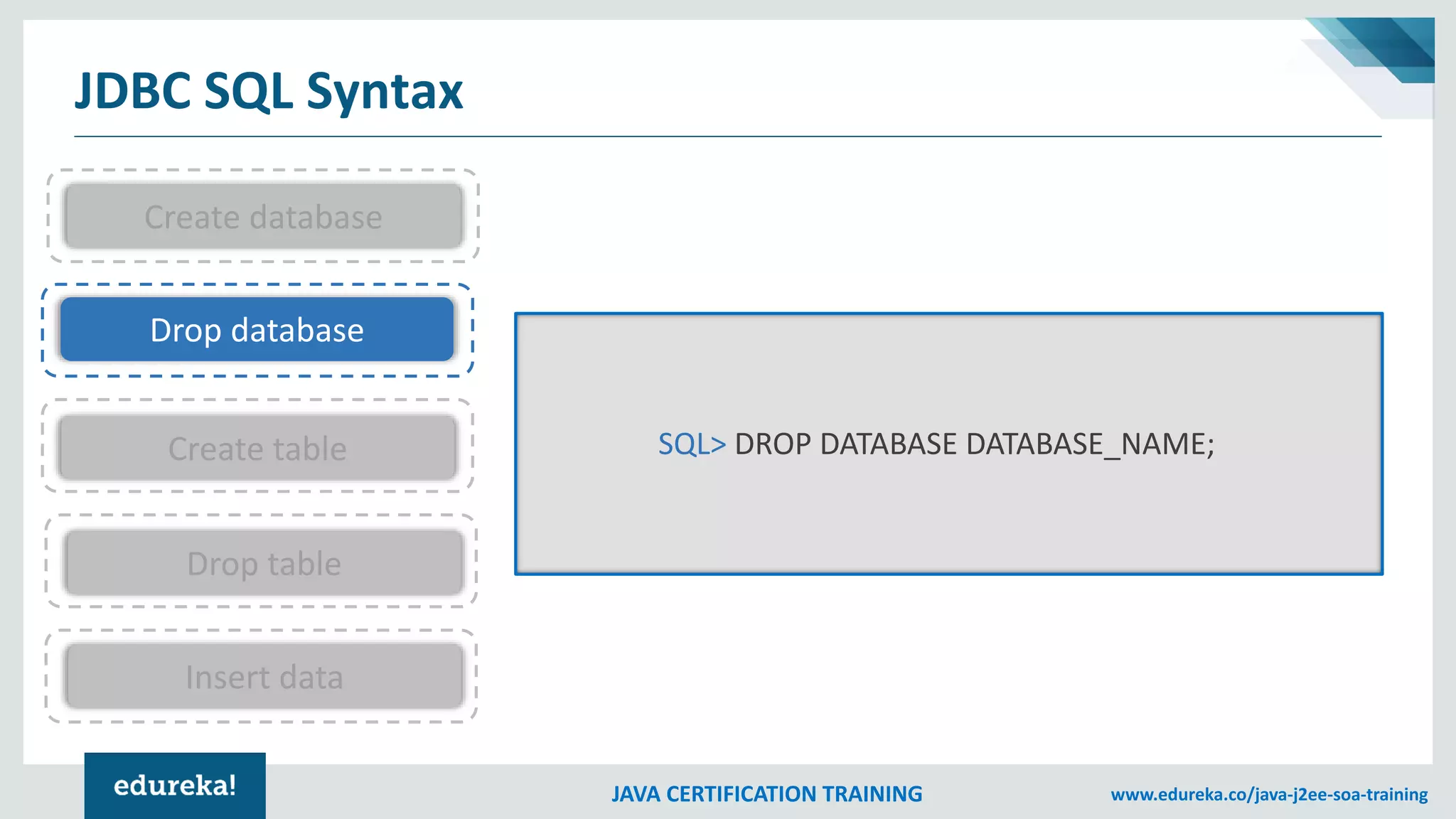 JDBC SQL Syntax

Create database

Drop database

Create table

Drop table

Insert data

SQL> DROP DATABASE DATABASE_NAME;

edureka!

JAVA CERTIFICATION TRAINING

www.edureka.co/java-j2ee-soa-training